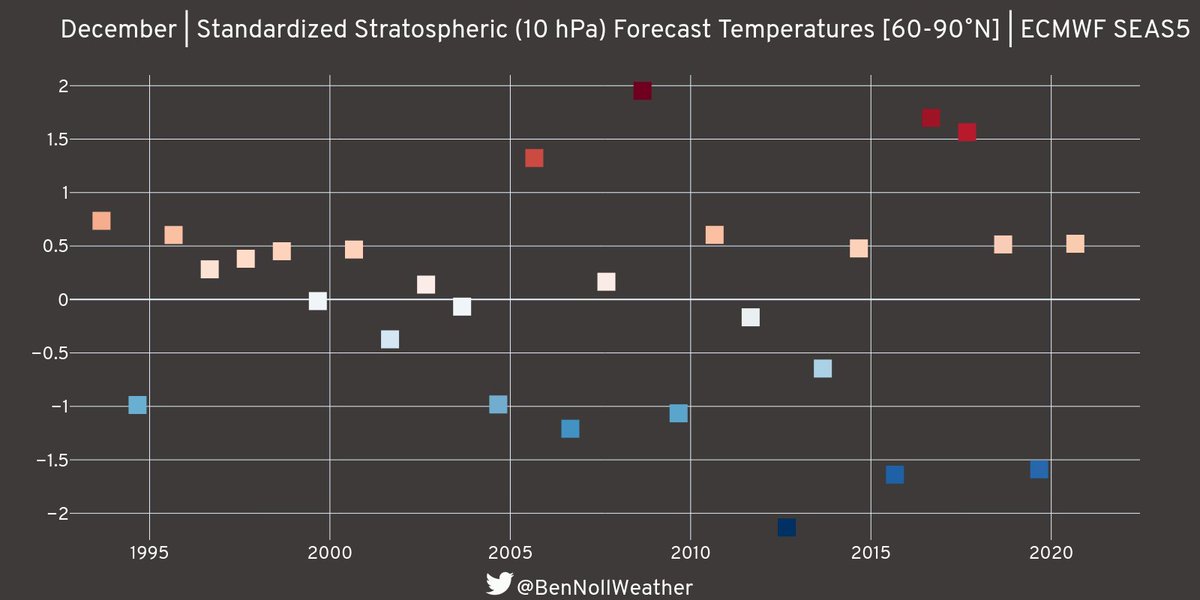 December | Standardized Stratospheric (10 hPa) Forecast Temperatures [60-90°N] | ECMWF SEAS5

2
1.5
1
0.5
0
−0.5
−1
−1.5
−2

1995
2000
2005
2010
2015
2020

@BenNollWeather